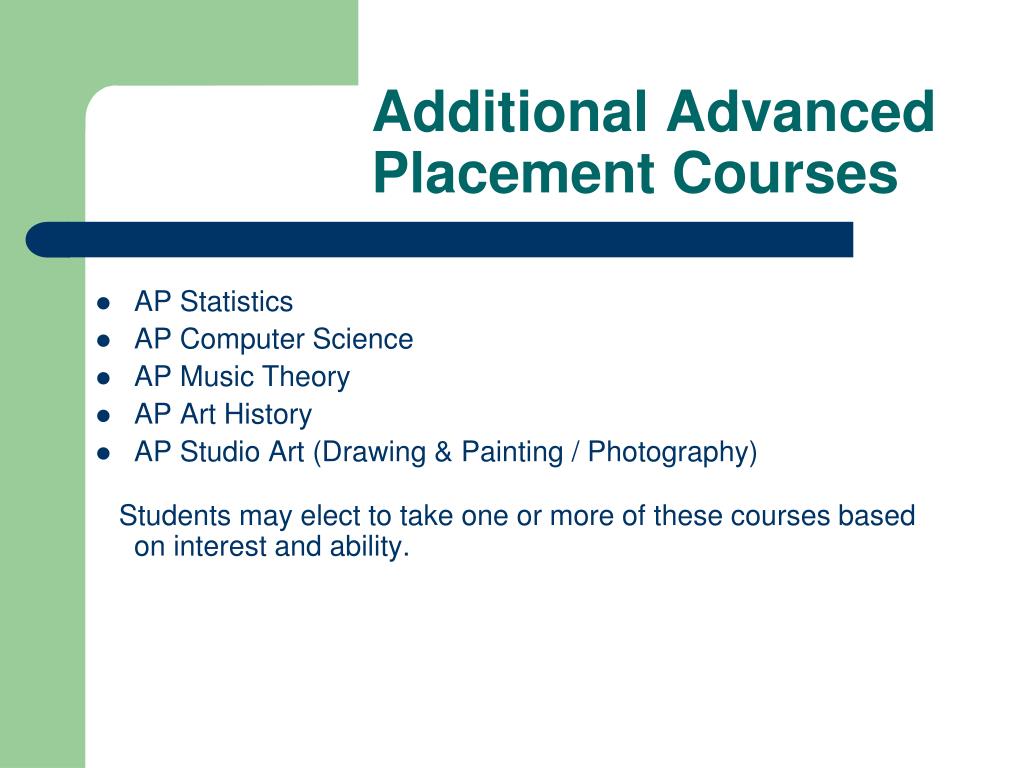 Additional Advanced Placement Courses

- AP Statistics
- AP Computer Science
- AP Music Theory
- AP Art History
- AP Studio Art (Drawing & Painting / Photography)

Students may elect to take one or more of these courses based on interest and ability.